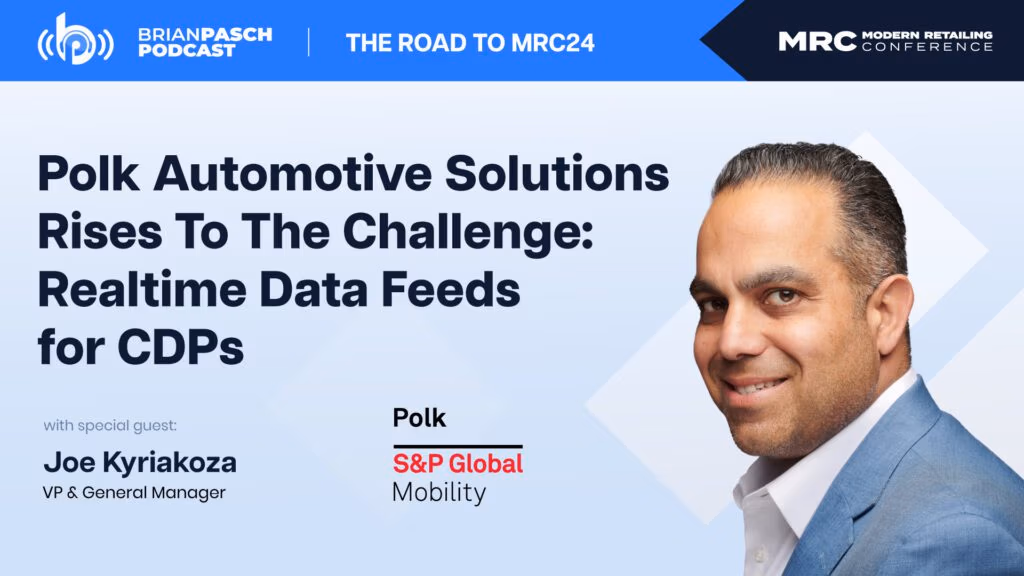 BRIANPASCH PODCAST

THE ROAD TO MRC24

MRC MODERN RETAILING CONFERENCE

Polk Automotive Solutions Rises To The Challenge: Realtime Data Feeds for CDPs

with special guest:

Joe Kyriakoza
VP & General Manager

Polk
S&P Global
Mobility